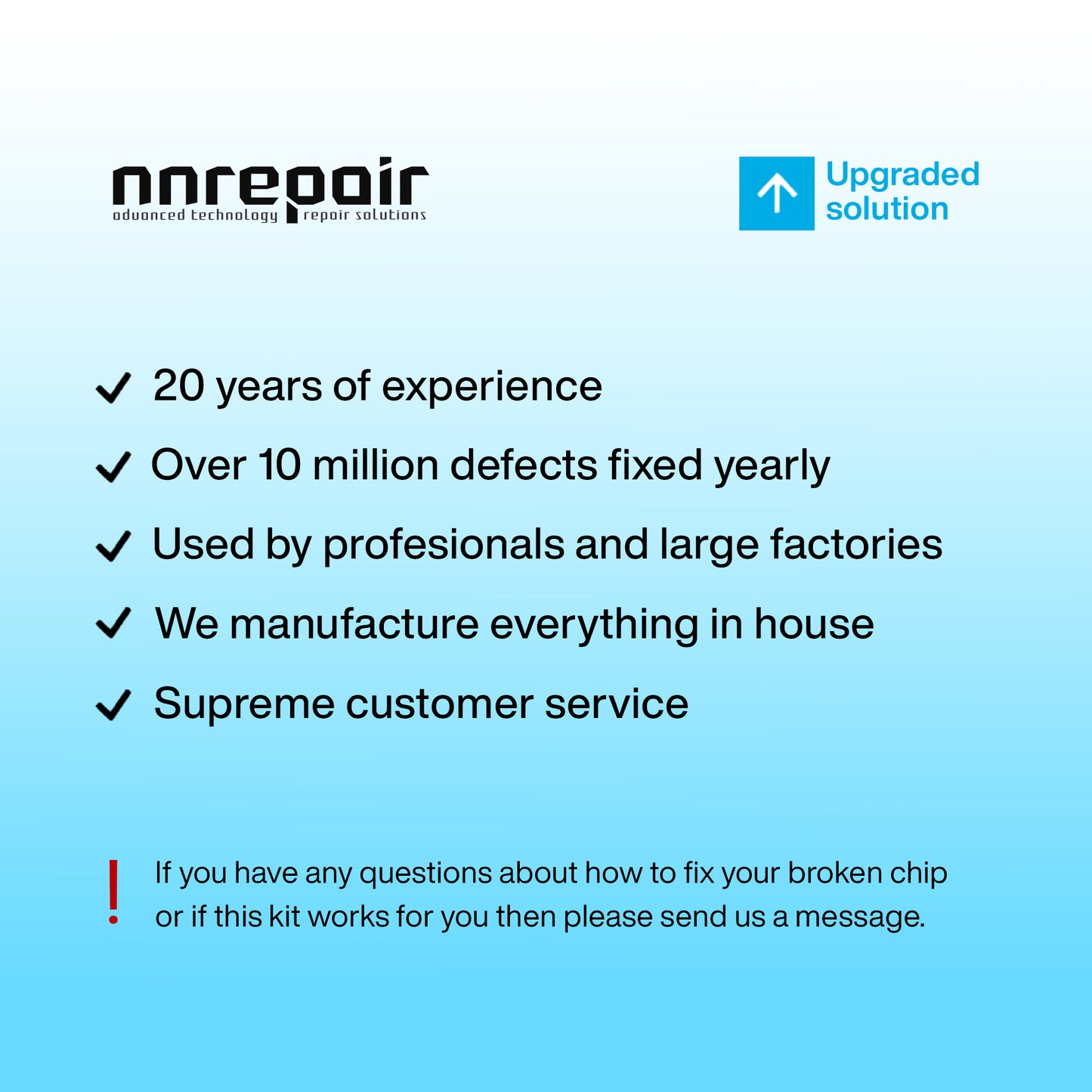 nnrepair
advanced technology repair solutions

Upgraded solution

✓ 20 years of experience

✓ Over 10 million defects fixed yearly

✓ Used by profesionals and large factories

✓ We manufacture everything in house

✓ Supreme customer service

! If you have any questions about how to fix your broken chip or if this kit works for you then please send us a message.